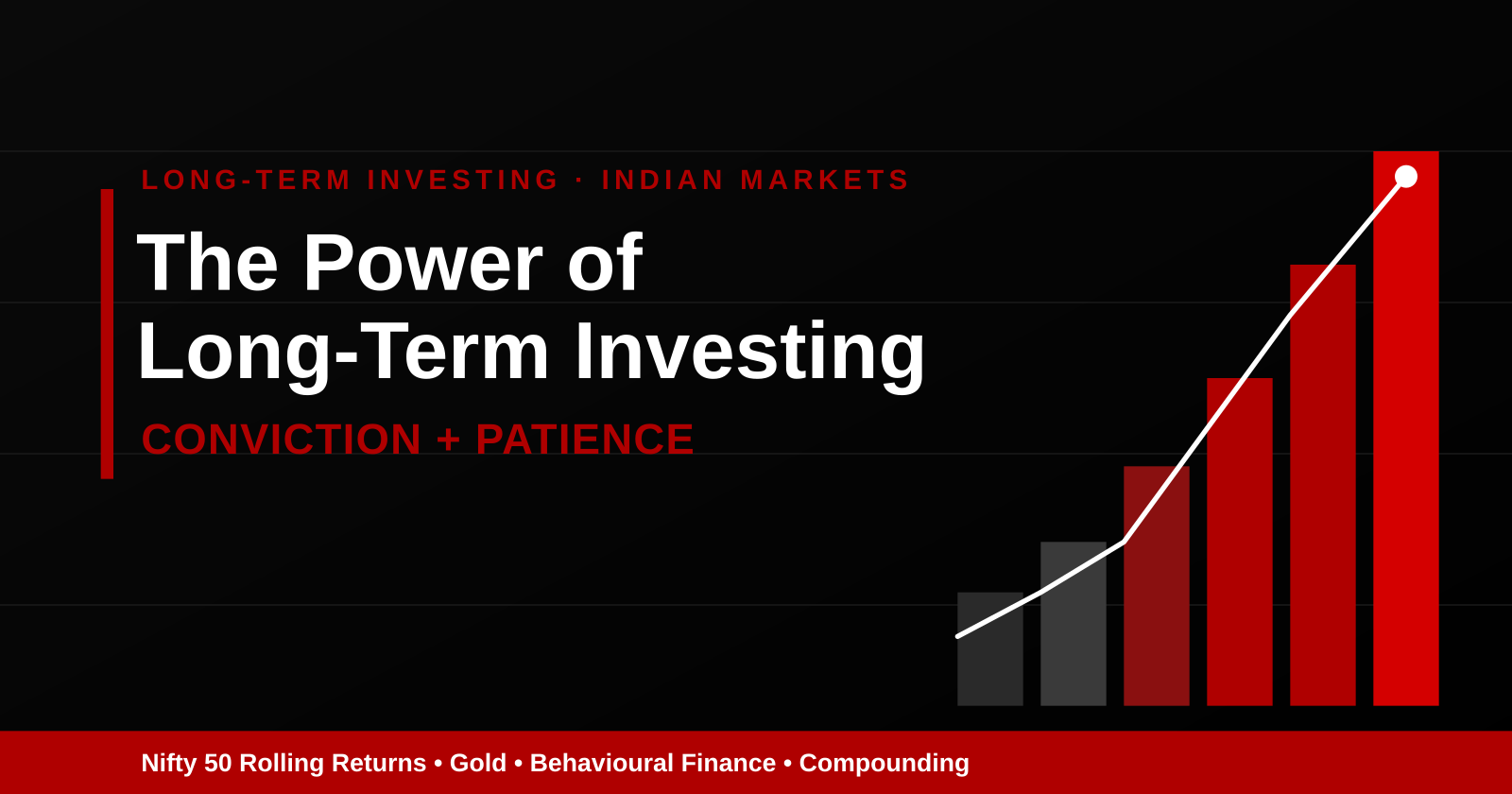 LONG-TERM INVESTING · INDIAN MARKETS

The Power of
Long-Term Investing

CONVICTION + PATIENCE

Nifty 50 Rolling Returns • Gold • Behavioural Finance • Compounding